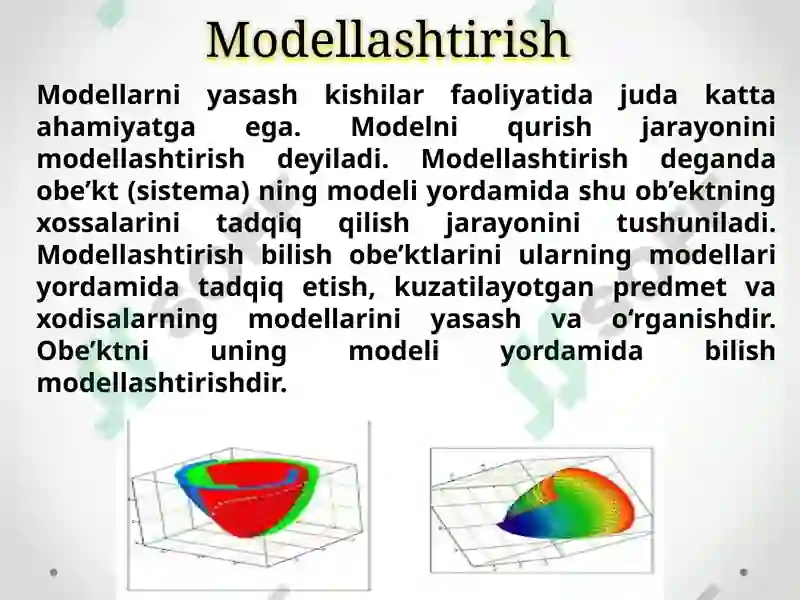 Modellashtirish

Modellarni yasash kishilar faoliyatida juda katta ahamiyatga ega. Modelni qurish jarayonini modellashtirish deyiladi. Modellashtirish deganda obe’kt (sistema) ning modeli yordamida shu ob’ektning xossalarini tadqiq qilish jarayonini tushuniladi. Modellashtirish bilish obe’ktlarini ularning modellari yordamida tadqiq etish, kuzatilayotgan predmet va xodisalarning modellarini yasash va o‘rganishdir. Obe’ktni uning modeli yordamida bilish modellashtirishdir.